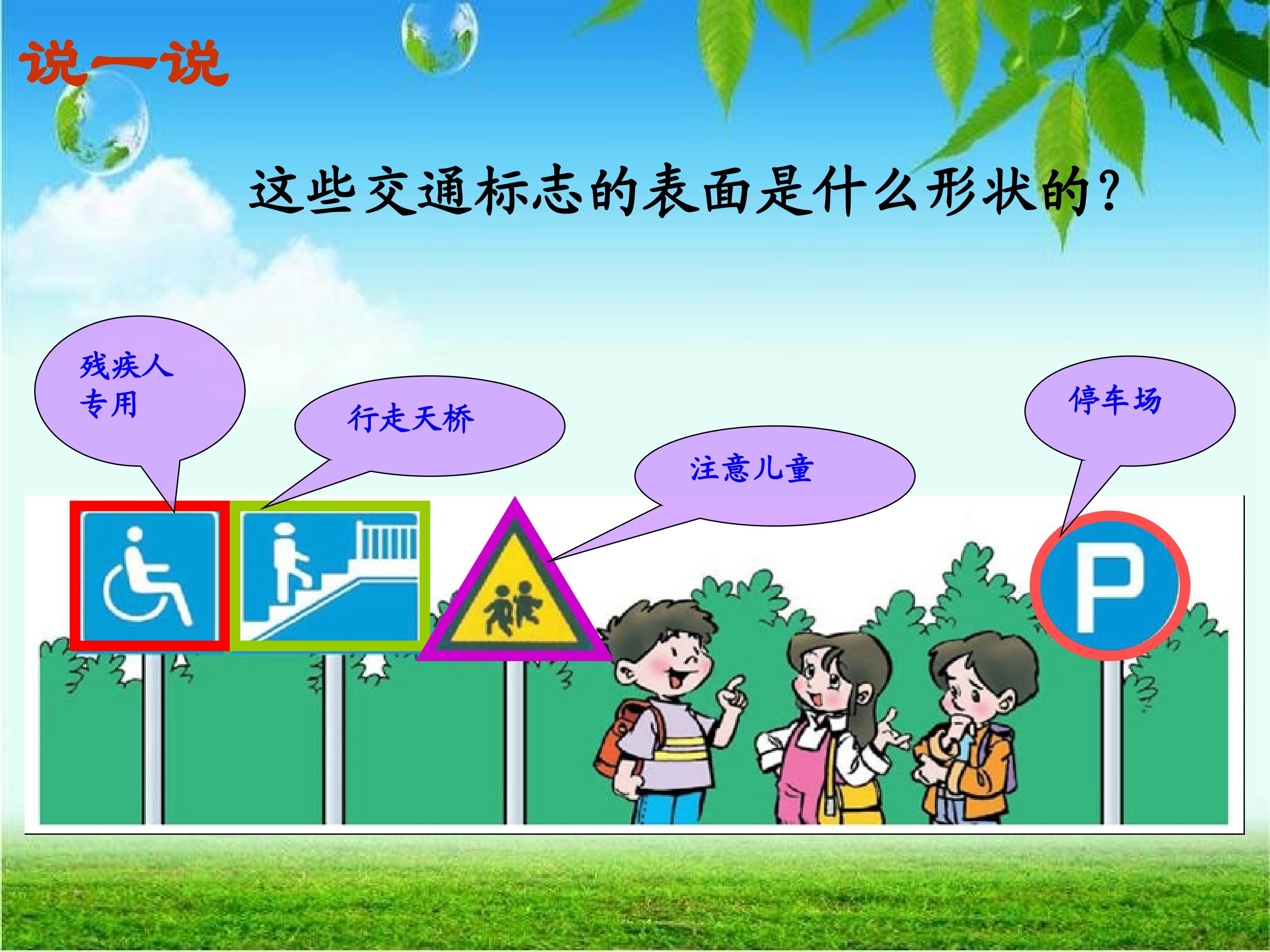 说一说

这些交通标志的表面是什么形状的？

残疾人专用

行走天桥

注意儿童

停车场

P